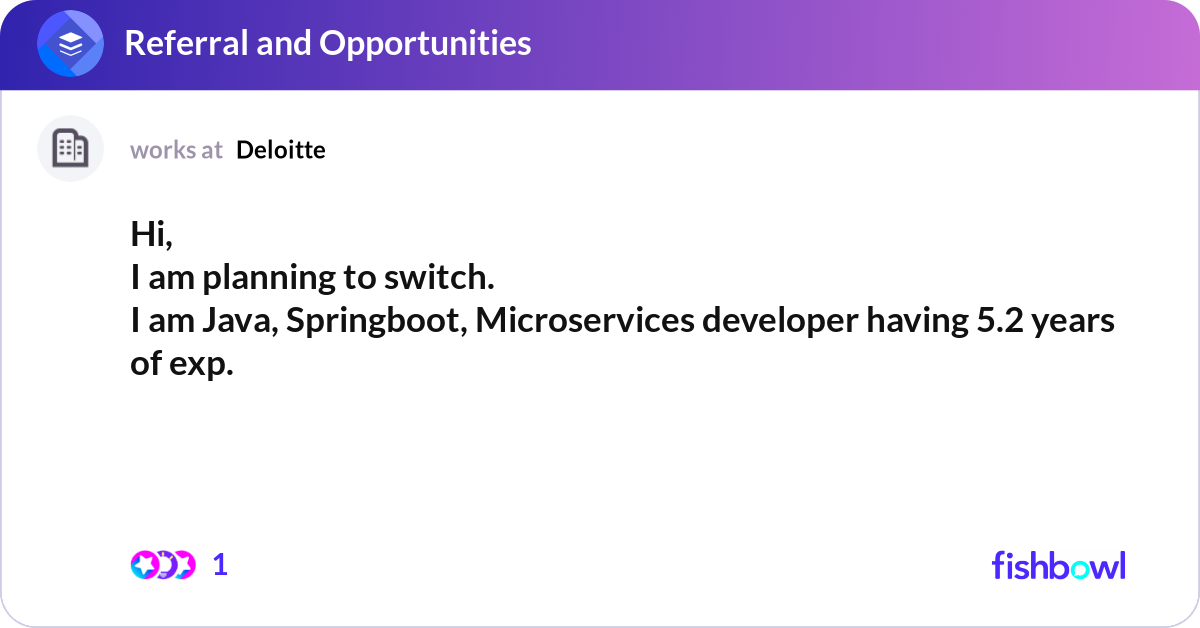 Referral and Opportunities

works at Deloitte

Hi,
I am planning to switch.
I am Java, Springboot, Microservices developer having 5.2 years of exp.

1

fishbowl